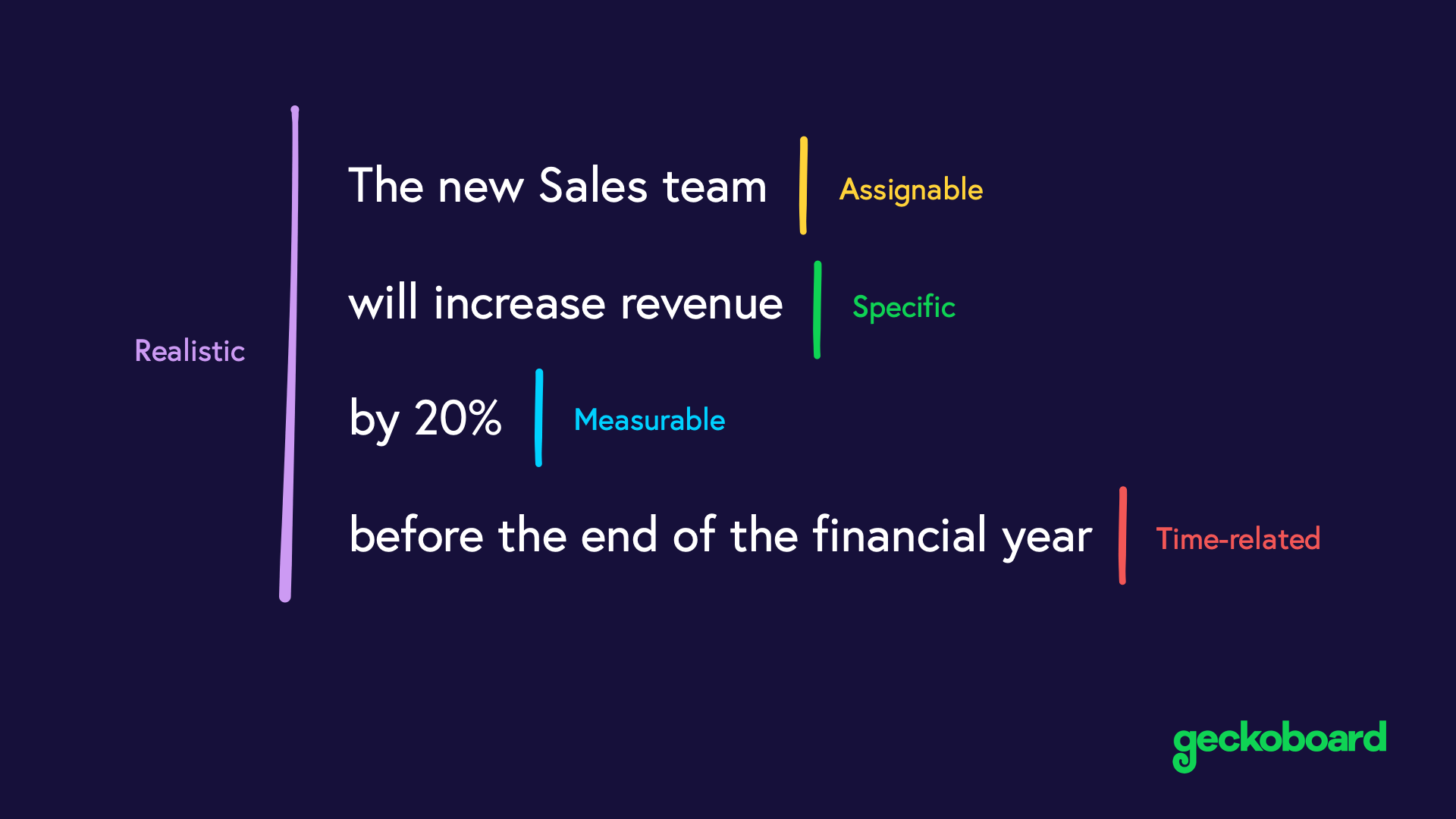 Realistic

The new Sales team
Assignable

will increase revenue
Specific

by 20%
Measurable

before the end of the financial year
Time-related

geckoboard